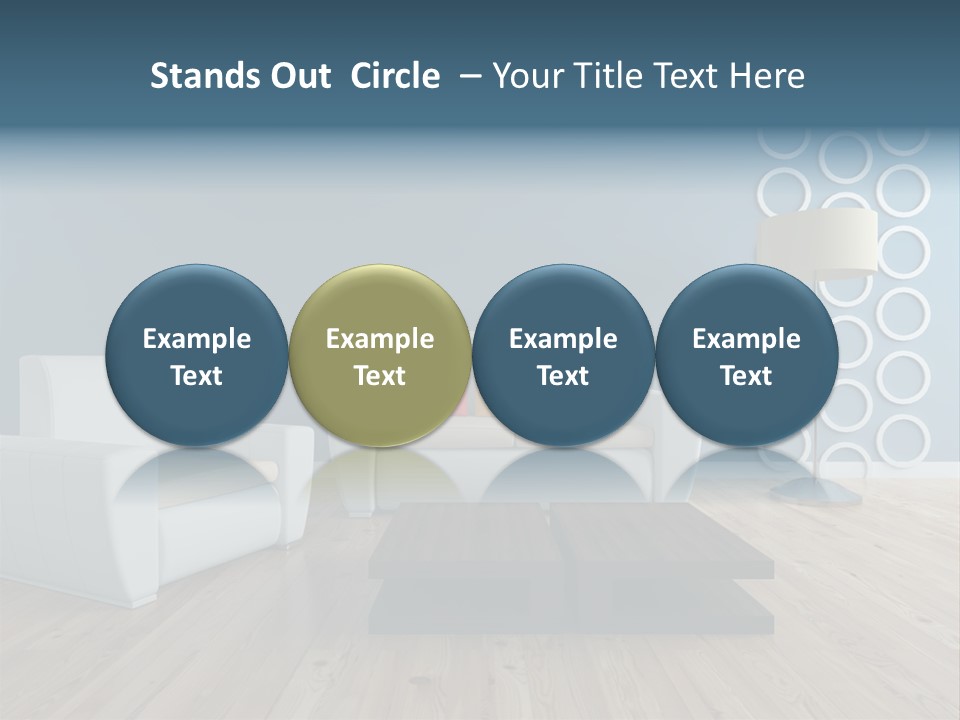 Stands Out Circle – Your Title Text Here

Example Text

Example Text

Example Text

Example Text